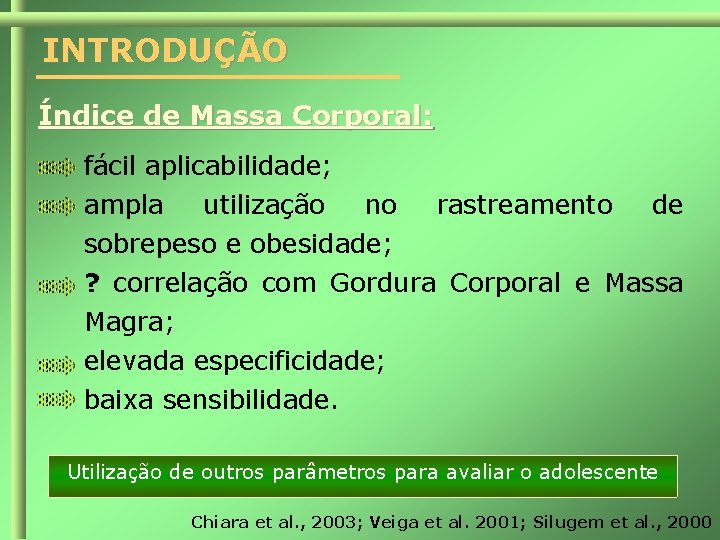 INTRODUÇÃO

Índice de Massa Corporal:

fácil aplicabilidade;
ampla utilização no rastreamento de sobrepeso e obesidade;
? correlação com Gordura Corporal e Massa Magra;
elevada especificidade;
baixa sensibilidade.

Utilização de outros parâmetros para avaliar o adolescente

Chiara et al., 2003; Veiga et al. 2001; Silugem et al., 2000